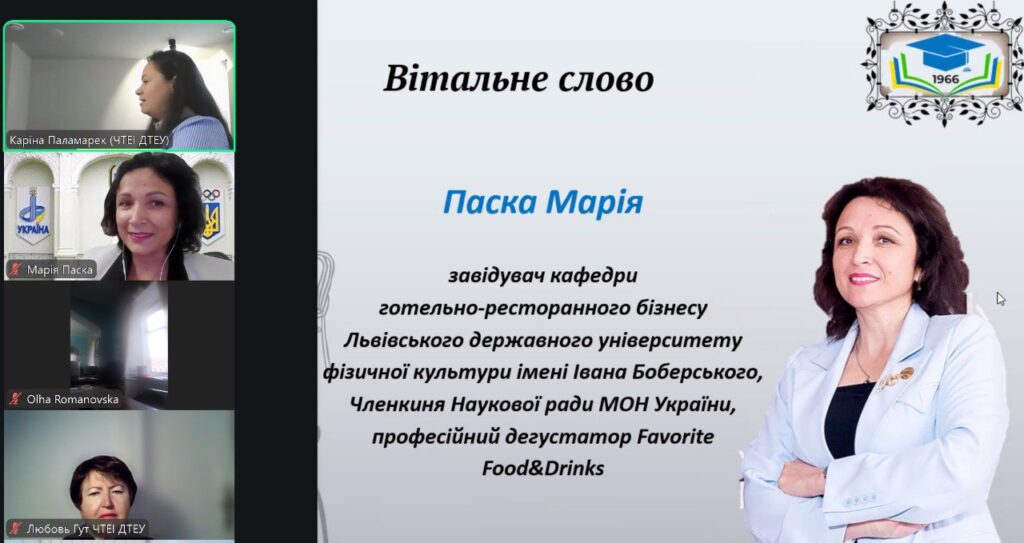 Каріна Паламарек (ЧТЕІ ДТЕУ)

УКРАЇНА

Марія Паска

Olha Romanovska

Любовь Гут ЧТЕІ ДТЕУ

Вітальне слово

1966

Паска Марія

завідувач кафедри готельно-ресторанного бізнесу Львівського державного університету фізичної культури імені Івана Боберського, Членкиня Наукової ради МОН України, професійний дегустатор Favorite Food&Drinks